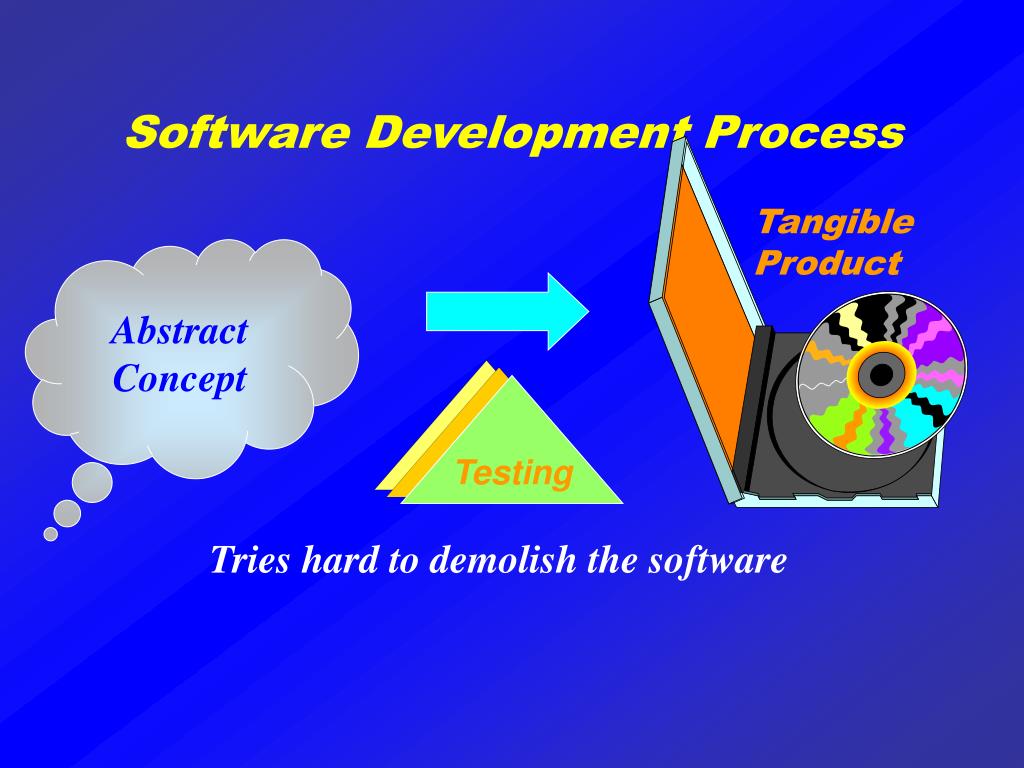 Software Development Process

Abstract Concept

Tangible Product

Testing

Tries hard to demolish the software